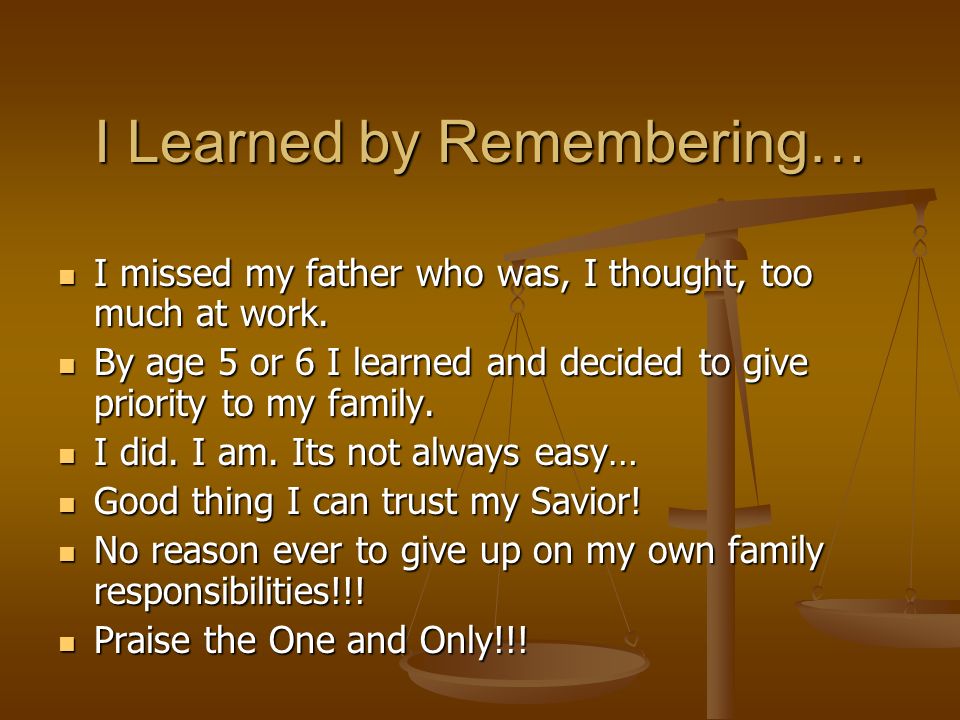 I Learned by Remembering…

- I missed my father who was, I thought, too much at work.
- By age 5 or 6 I learned and decided to give priority to my family.
- I did. I am. Its not always easy…
- Good thing I can trust my Savior!
- No reason ever to give up on my own family responsibilities!!!
- Praise the One and Only!!!